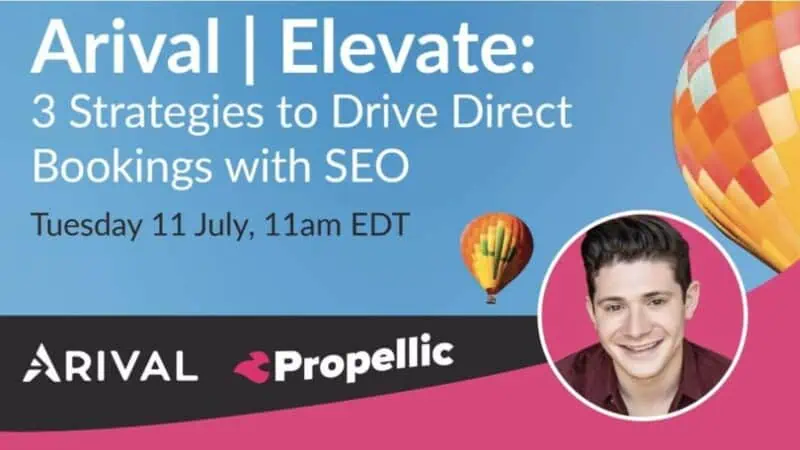 Arival | Elevate:
3 Strategies to Drive Direct Bookings with SEO

Tuesday 11 July, 11am EDT

ARIVAL

Propellic